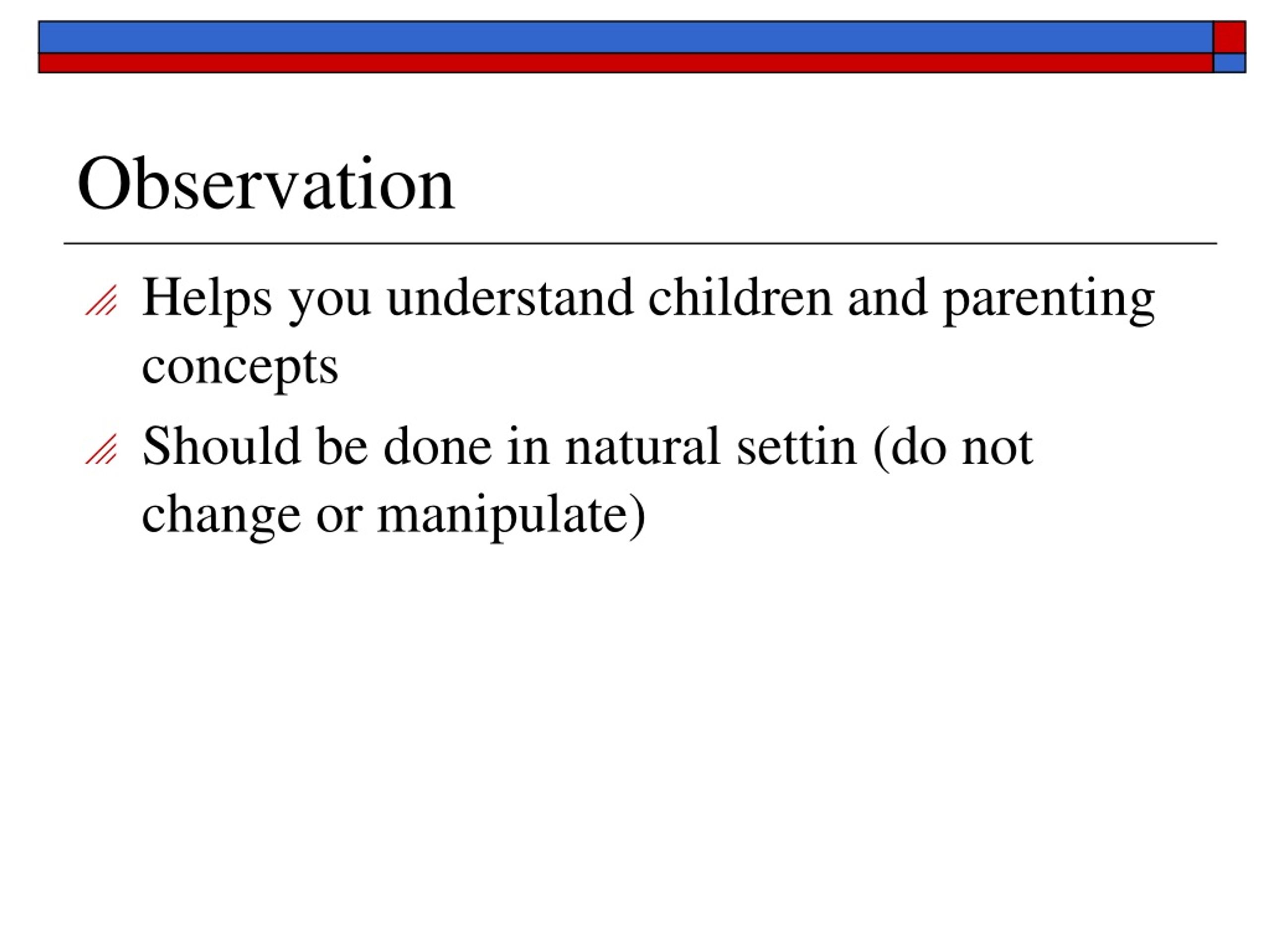 Observation

Helps you understand children and parenting concepts

Should be done in natural settin (do not change or manipulate)